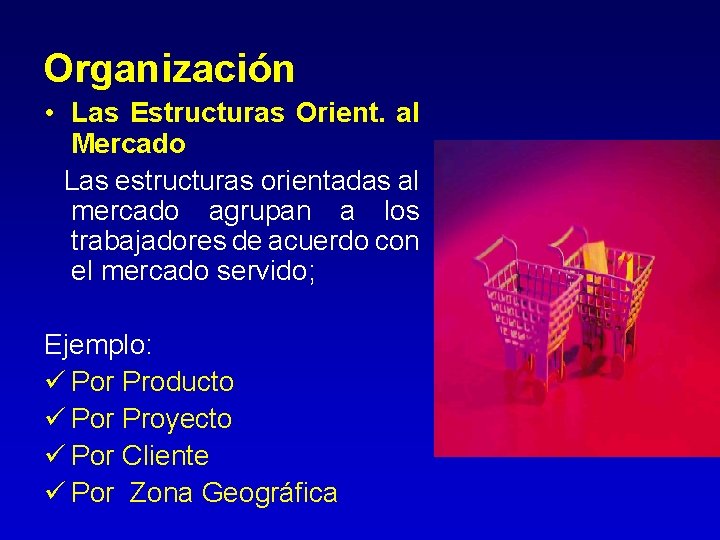 Organización

• Las Estructuras Orient. al Mercado

Las estructuras orientadas al mercado agrupan a los trabajadores de acuerdo con el mercado servido;

Ejemplo:
✓ Por Producto
✓ Por Proyecto
✓ Por Cliente
✓ Por Zona Geográfica